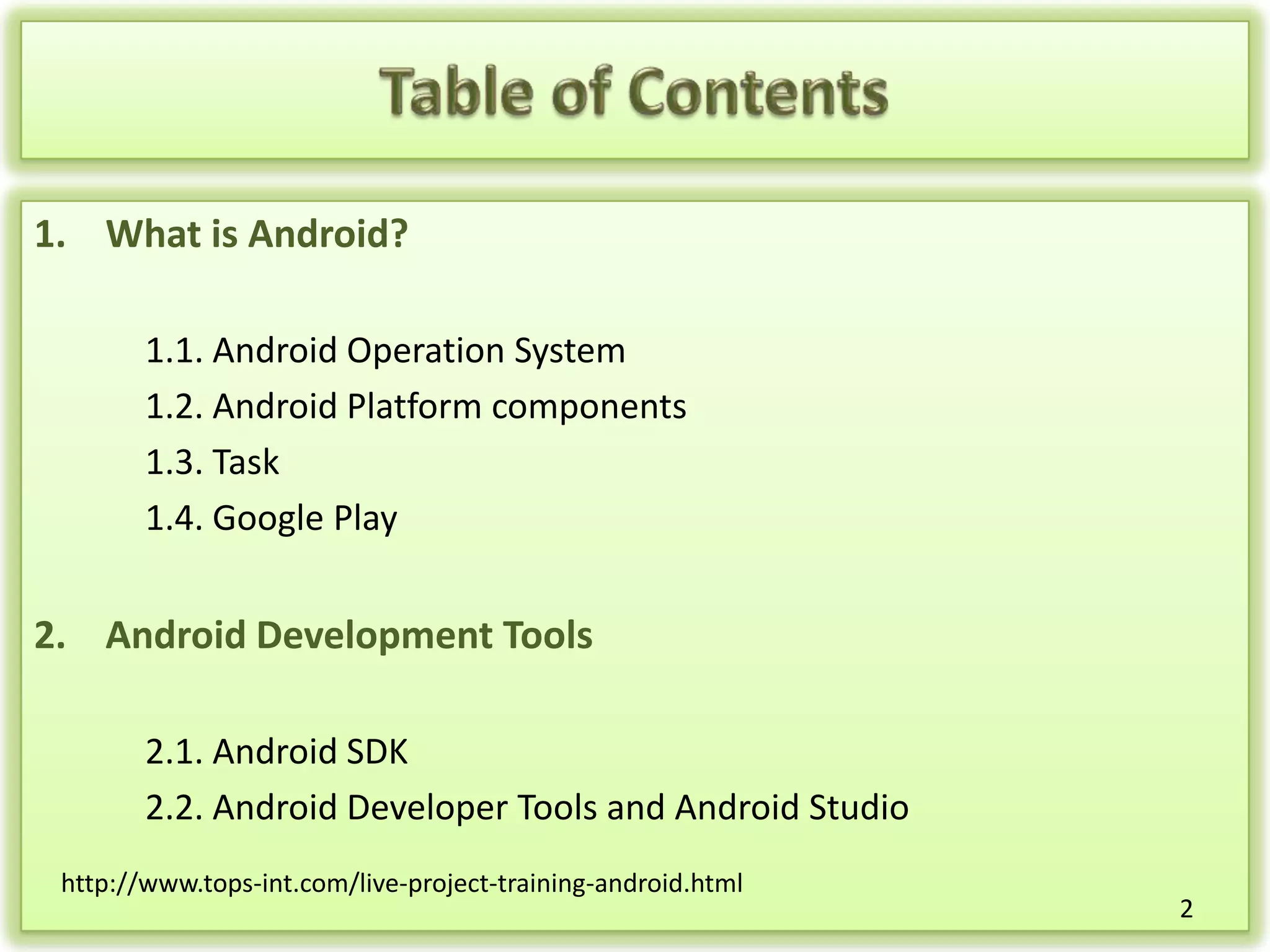 Table of Contents

1. What is Android?

1.1. Android Operation System
1.2. Android Platform components
1.3. Task
1.4. Google Play

2. Android Development Tools

2.1. Android SDK
2.2. Android Developer Tools and Android Studio

http://www.tops-int.com/live-project-training-android.html

2